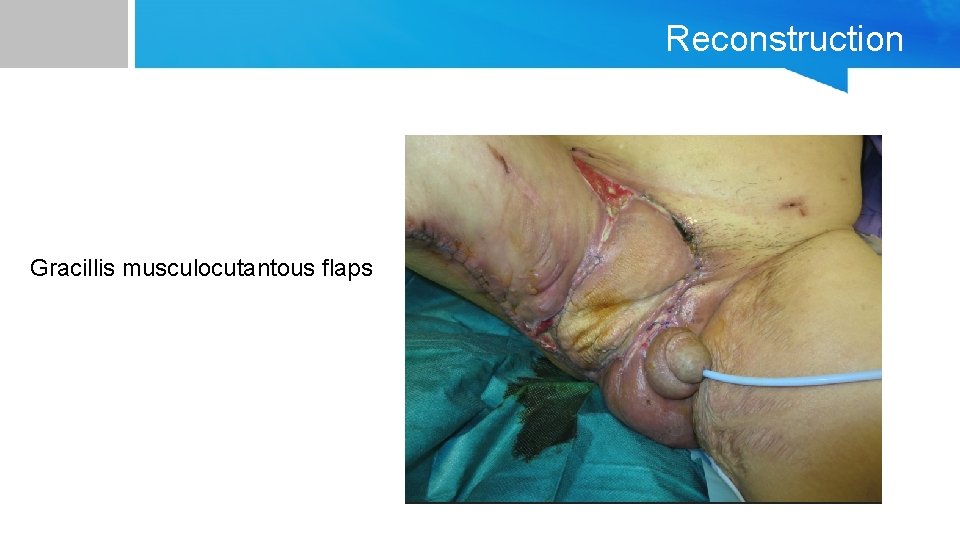 Reconstruction

Gracillis musculocutantous flaps